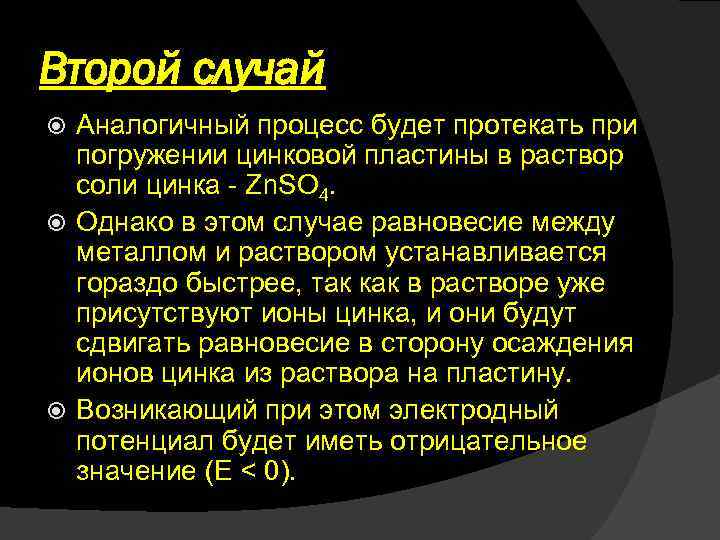 Второй случай

Аналогичный процесс будет протекать при погружении цинковой пластины в раствор соли цинка - $ZnSO_4$.

Однако в этом случае равновесие между металлом и раствором устанавливается гораздо быстрее, так как в растворе уже присутствуют ионы цинка, и они будут сдвигать равновесие в сторону осаждения ионов цинка из раствора на пластину.

Возникающий при этом электродный потенциал будет иметь отрицательное значение ($E < 0$).